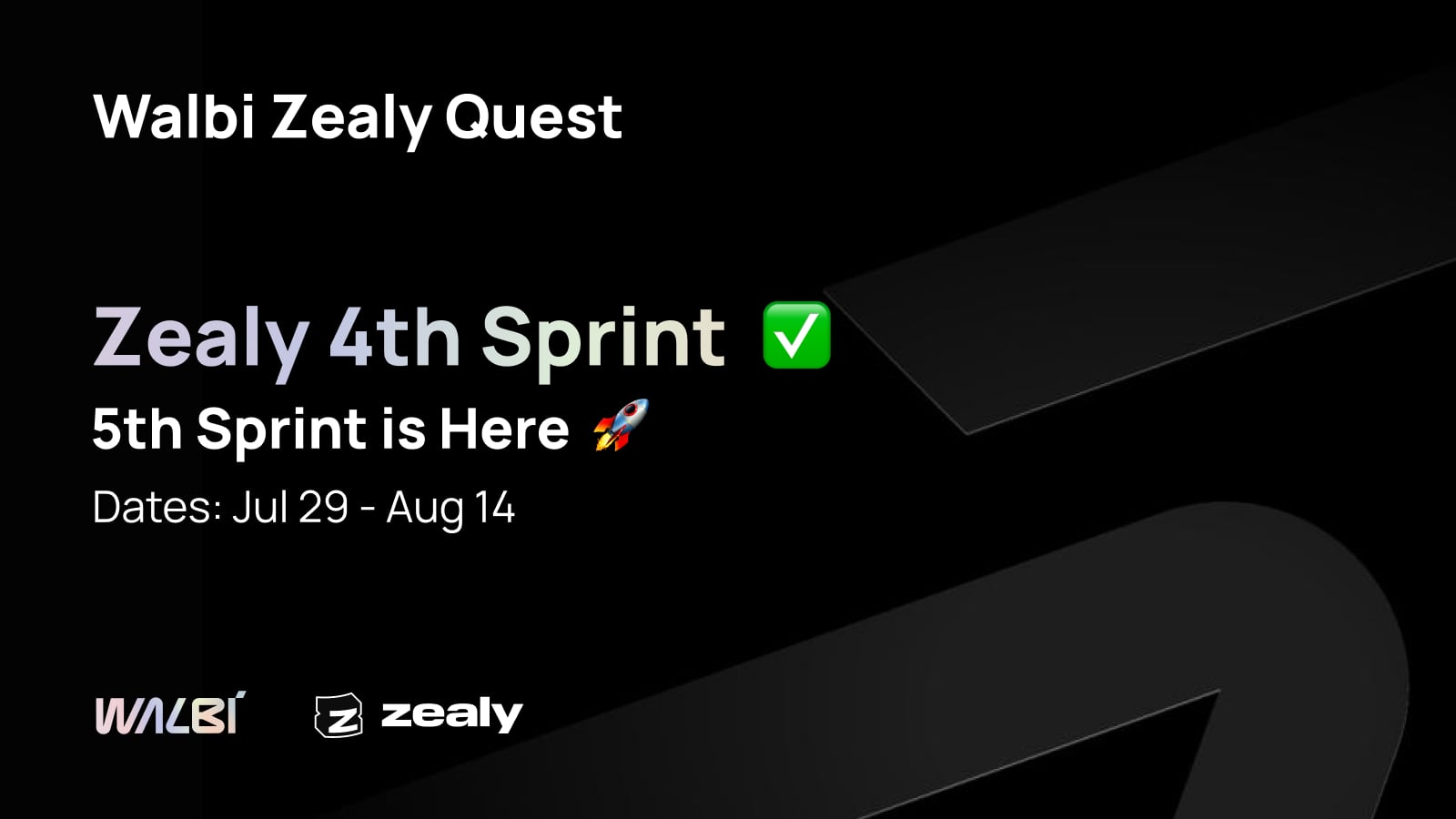 Walbi Zealy Quest

Zealy 4th Sprint ✅

5th Sprint is Here 🚀

Dates: Jul 29 - Aug 14

WALBI

zealy